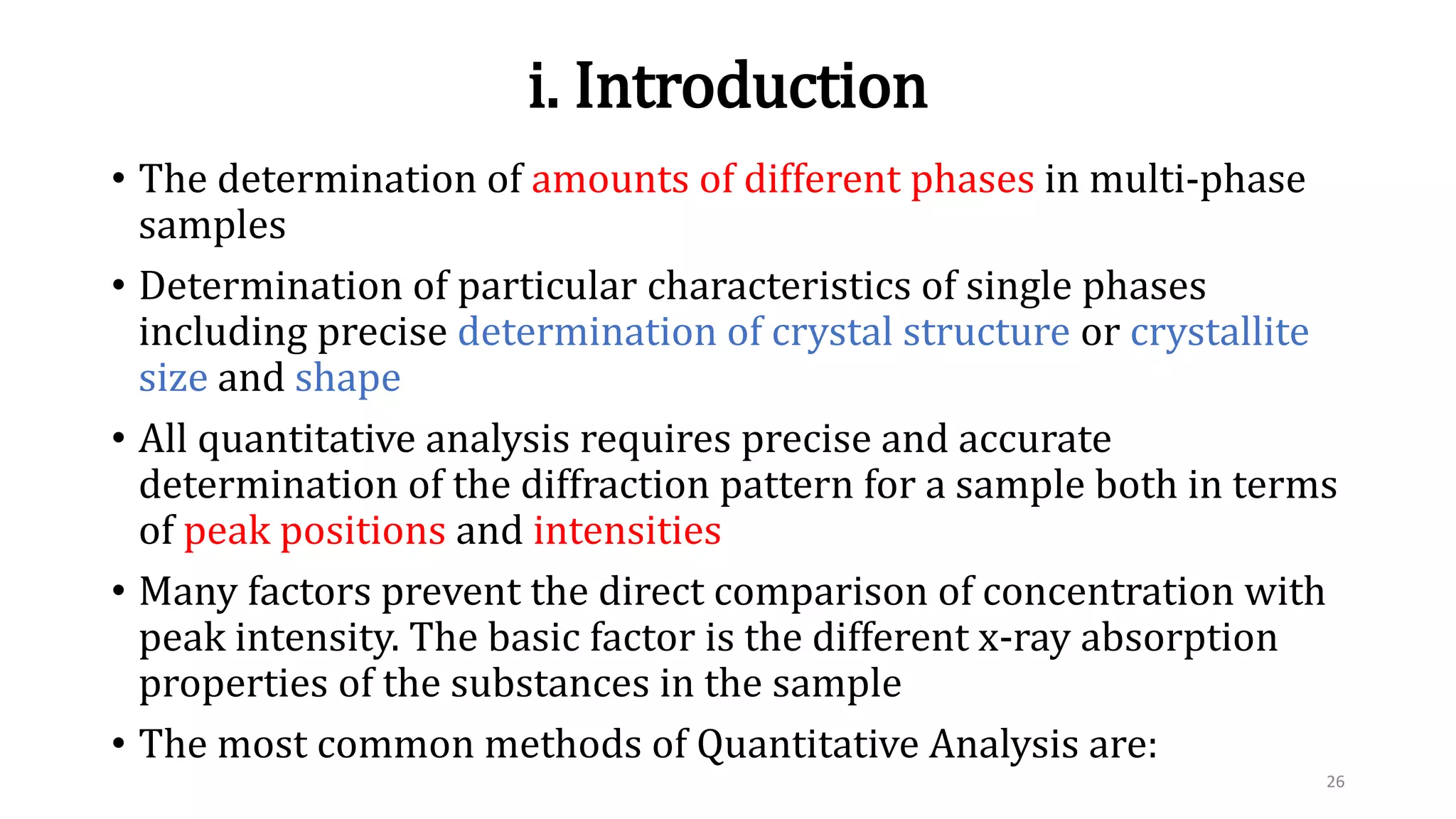 i. Introduction

• The determination of amounts of different phases in multi-phase samples

• Determination of particular characteristics of single phases including precise determination of crystal structure or crystallite size and shape

• All quantitative analysis requires precise and accurate determination of the diffraction pattern for a sample both in terms of peak positions and intensities

• Many factors prevent the direct comparison of concentration with peak intensity. The basic factor is the different x-ray absorption properties of the substances in the sample

• The most common methods of Quantitative Analysis are:

26